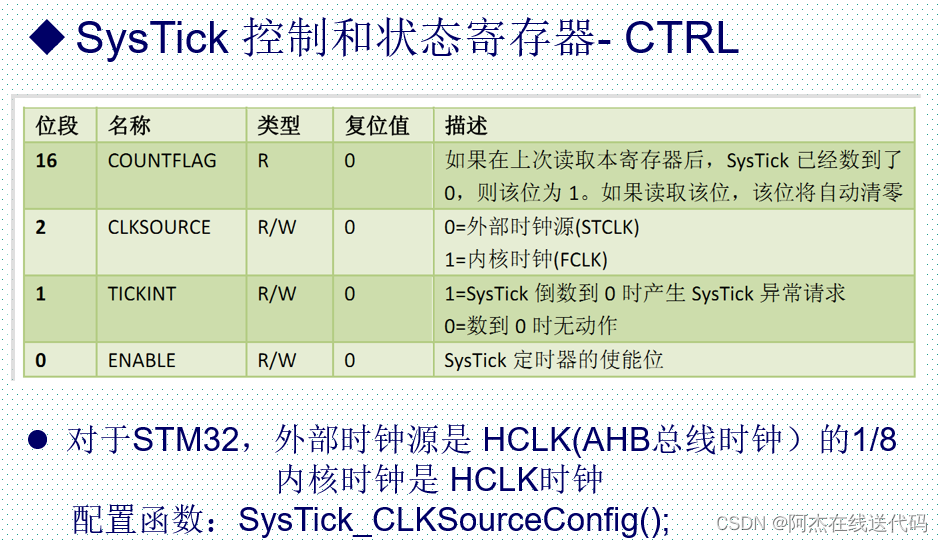 ◆ SysTick 控制和状态寄存器- CTRL

| 位段 | 名称 | 类型 | 复位值 | 描述 |
|---|---|---|---|---|
| 16 | COUNTFLAG | R | 0 | 如果在上次读取本寄存器后，SysTick 已经数到了 0，则该位为 1。如果读取该位，该位将自动清零 |
| 2 | CLKSOURCE | R/W | 0 | 0=外部时钟源(STCLK) 1=内核时钟(FCLK) |
| 1 | TICKINT | R/W | 0 | 1=SysTick 倒数到 0 时产生 SysTick 异常请求 0=数到 0 时无动作 |
| 0 | ENABLE | R/W | 0 | SysTick 定时器的使能位 |

● 对于STM32，外部时钟源是 HCLK(AHB总线时钟）的1/8
内核时钟是 HCLK时钟
配置函数：SysTick_CLKSourceConfig();

CSDN @阿杰在线送代码